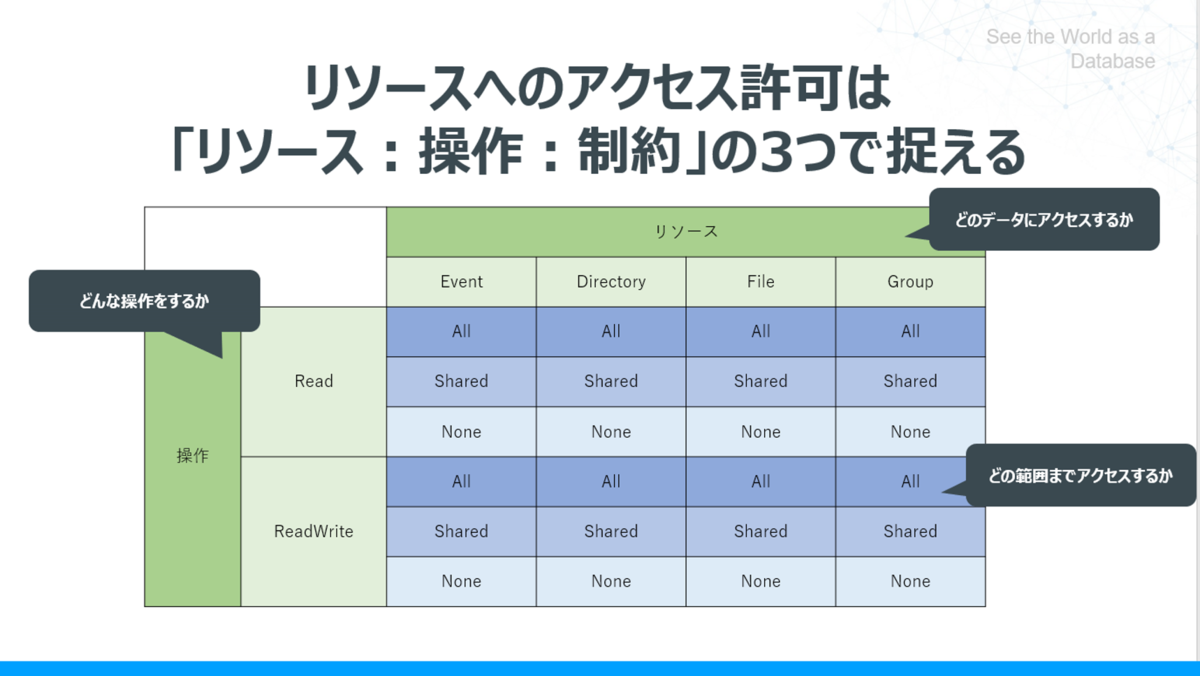 See the World as a Database

リソースへのアクセス許可は
「リソース：操作：制約」の3つで捉える

どのデータにアクセスするか

どんな操作をするか

| | | リソース | | | |
|---|---|---|---|---|---|
| | | Event | Directory | File | Group |
| 操作 | Read | All | All | All | All |
| | | Shared | Shared | Shared | Shared |
| | | None | None | None | None |
| | ReadWrite | All | All | All | All |
| | | Shared | Shared | Shared | Shared |
| | | None | None | None | None |

どの範囲までアクセスするか